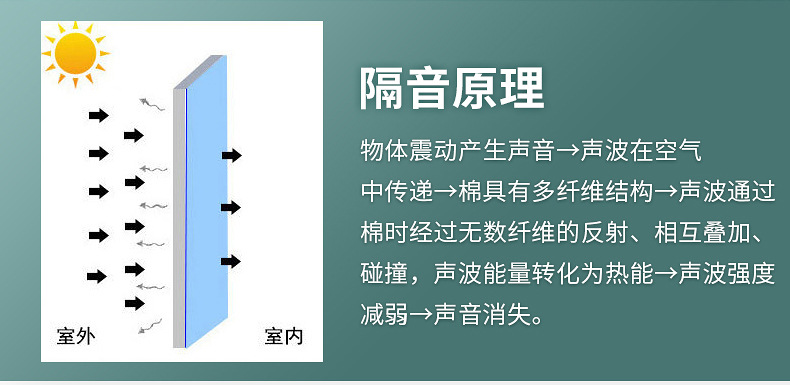 室外

室内

隔音原理

物体震动产生声音→声波在空气中传递→棉具有多纤维结构→声波通过棉时经过无数纤维的反射、相互叠加、碰撞，声波能量转化为热能→声波强度减弱→声音消失。